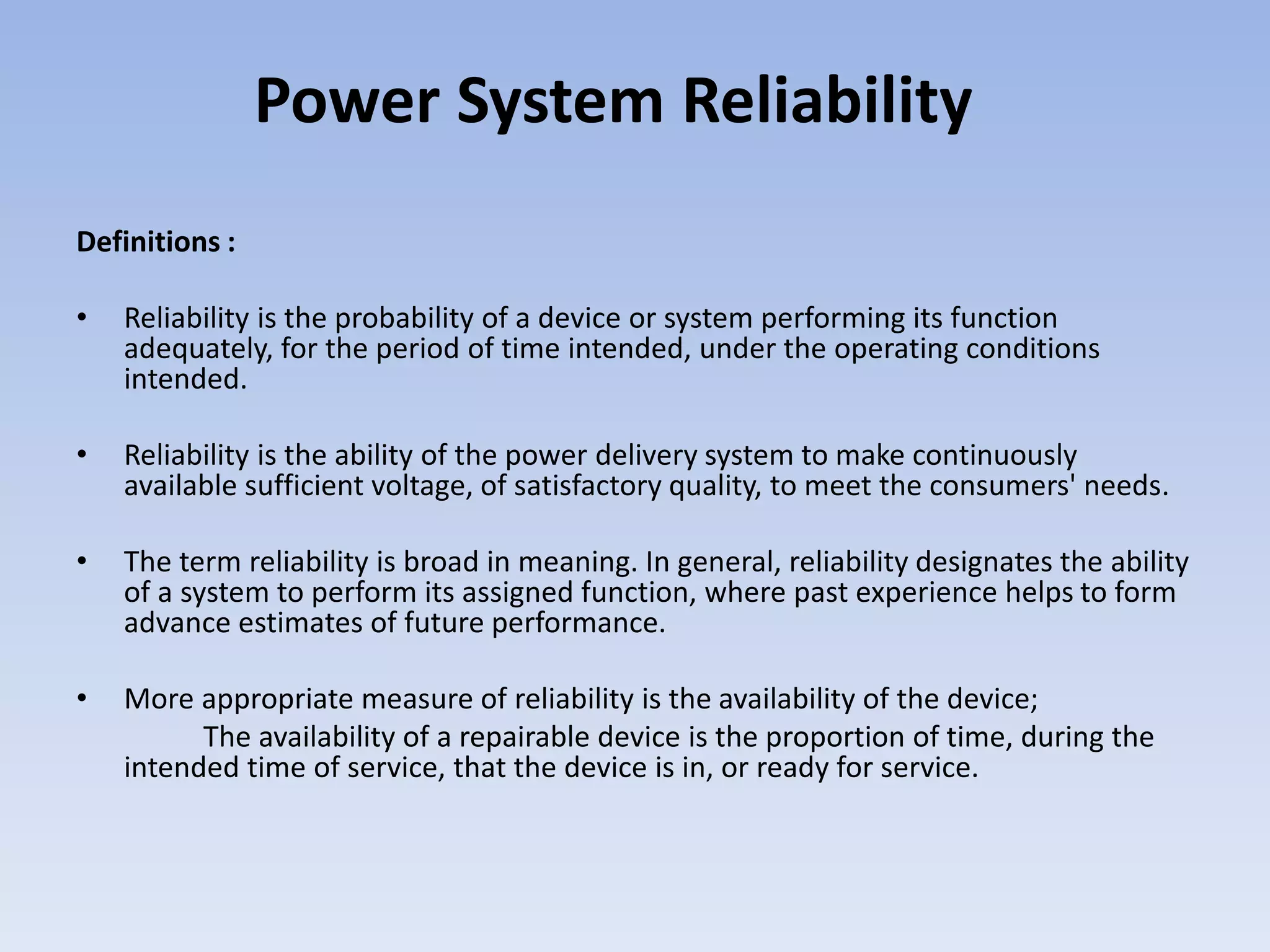 Power System Reliability

Definitions :

• Reliability is the probability of a device or system performing its function adequately, for the period of time intended, under the operating conditions intended.

• Reliability is the ability of the power delivery system to make continuously available sufficient voltage, of satisfactory quality, to meet the consumers' needs.

• The term reliability is broad in meaning. In general, reliability designates the ability of a system to perform its assigned function, where past experience helps to form advance estimates of future performance.

• More appropriate measure of reliability is the availability of the device;
The availability of a repairable device is the proportion of time, during the intended time of service, that the device is in, or ready for service.